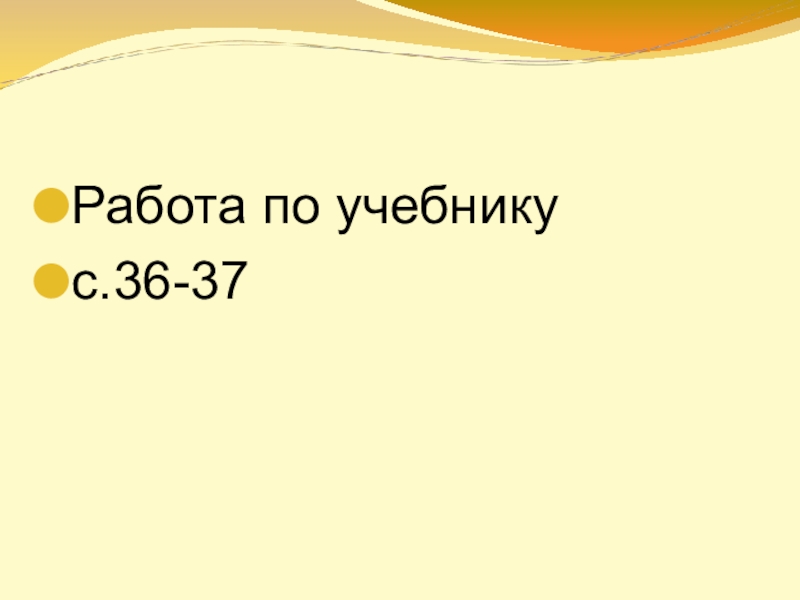 Работа по учебнику

с.36-37